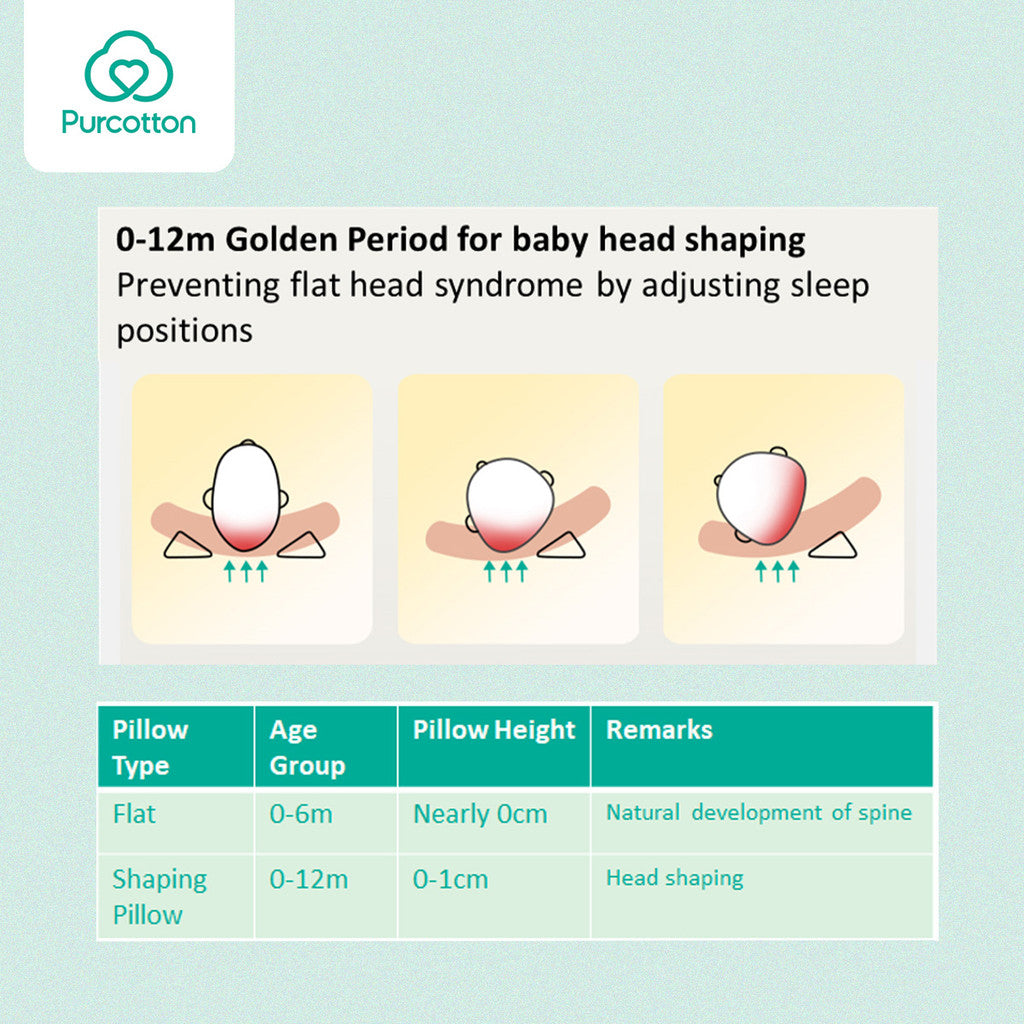 Purcotton

0-12m Golden Period for baby head shaping
Preventing flat head syndrome by adjusting sleep positions

| Pillow Type | Age Group | Pillow Height | Remarks |
|---|---|---|---|
| Flat | 0-6m | Nearly 0cm | Natural development of spine |
| Shaping Pillow | 0-12m | 0-1cm | Head shaping |